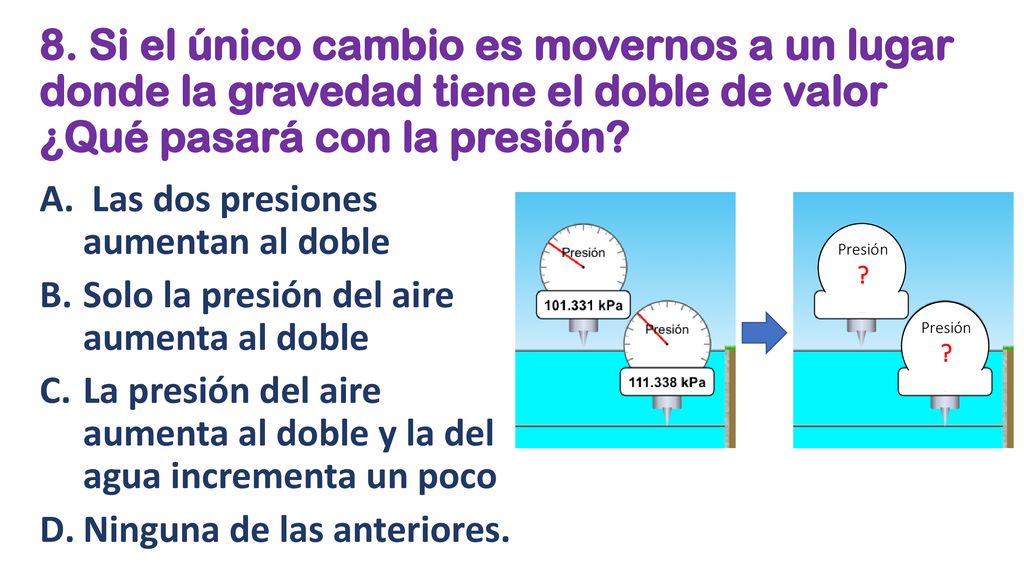 8. Si el único cambio es movernos a un lugar donde la gravedad tiene el doble de valor ¿Qué pasará con la presión?

A. Las dos presiones aumentan al doble
B. Solo la presión del aire aumenta al doble
C. La presión del aire aumenta al doble y la del agua incrementa un poco
D. Ninguna de las anteriores.

Presión
101.331 kPa
Presión
111.338 kPa

Presión
?
Presión
?